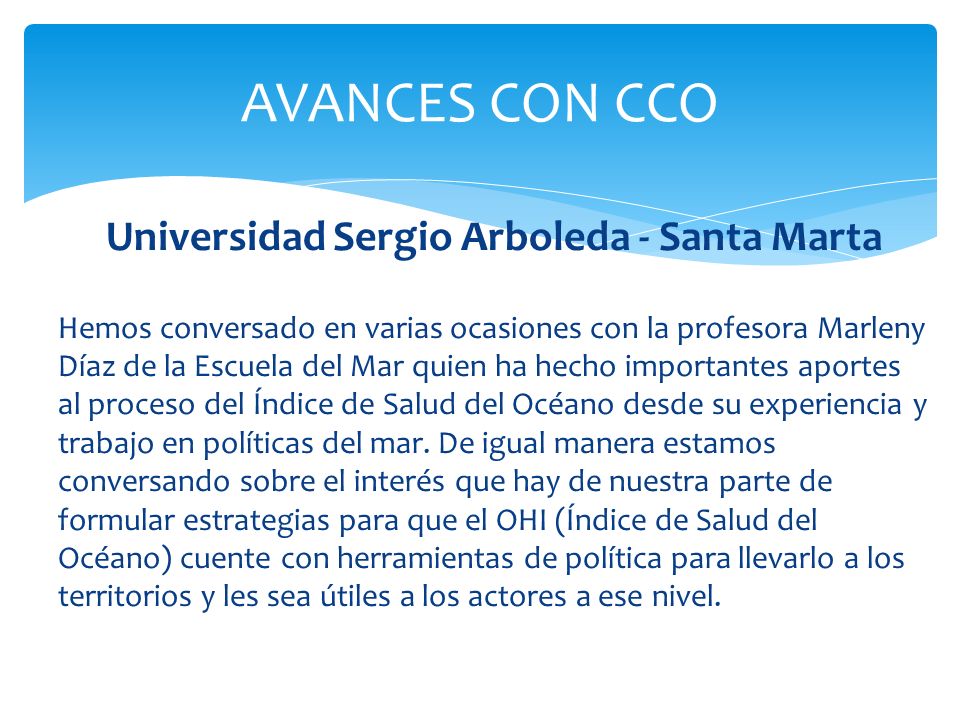 AVANCES CON CCO

Universidad Sergio Arboleda - Santa Marta

Hemos conversado en varias ocasiones con la profesora Marleny Díaz de la Escuela del Mar quien ha hecho importantes aportes al proceso del Índice de Salud del Océano desde su experiencia y trabajo en políticas del mar. De igual manera estamos conversando sobre el interés que hay de nuestra parte de formular estrategias para que el OHI (Índice de Salud del Océano) cuente con herramientas de política para llevarlo a los territorios y les sea útiles a los actores a ese nivel.